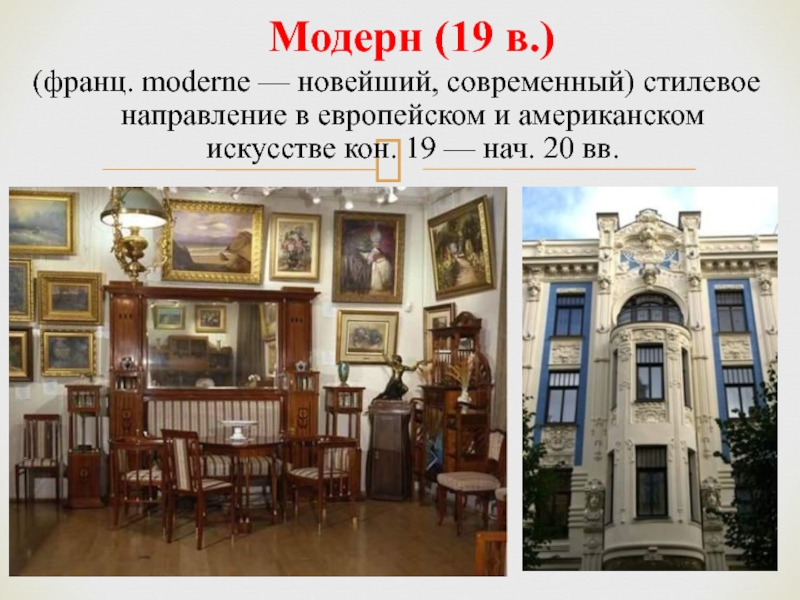 Модерн (19 в.)

(франц. moderne — новейший, современный) стилевое направление в европейском и американском искусстве кон. 19 — нач. 20 вв.